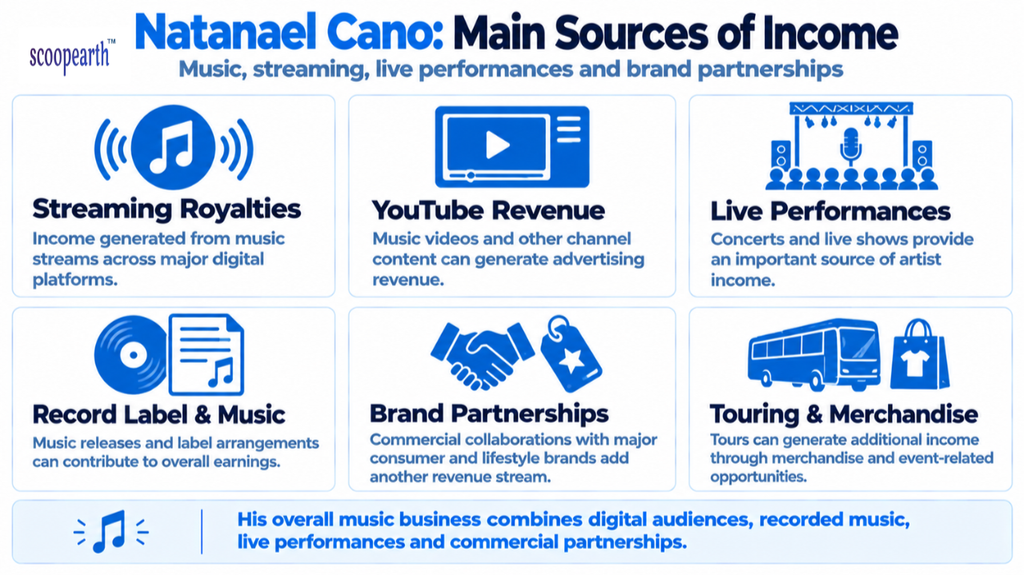 scoopearth™

Natanael Cano: Main Sources of Income

Music, streaming, live performances and brand partnerships

Streaming Royalties
Income generated from music streams across major digital platforms.

YouTube Revenue
Music videos and other channel content can generate advertising revenue.

Live Performances
Concerts and live shows provide an important source of artist income.

Record Label & Music
Music releases and label arrangements can contribute to overall earnings.

Brand Partnerships
Commercial collaborations with major consumer and lifestyle brands add another revenue stream.

Touring & Merchandise
Tours can generate additional income through merchandise and event-related opportunities.

His overall music business combines digital audiences, recorded music, live performances and commercial partnerships.